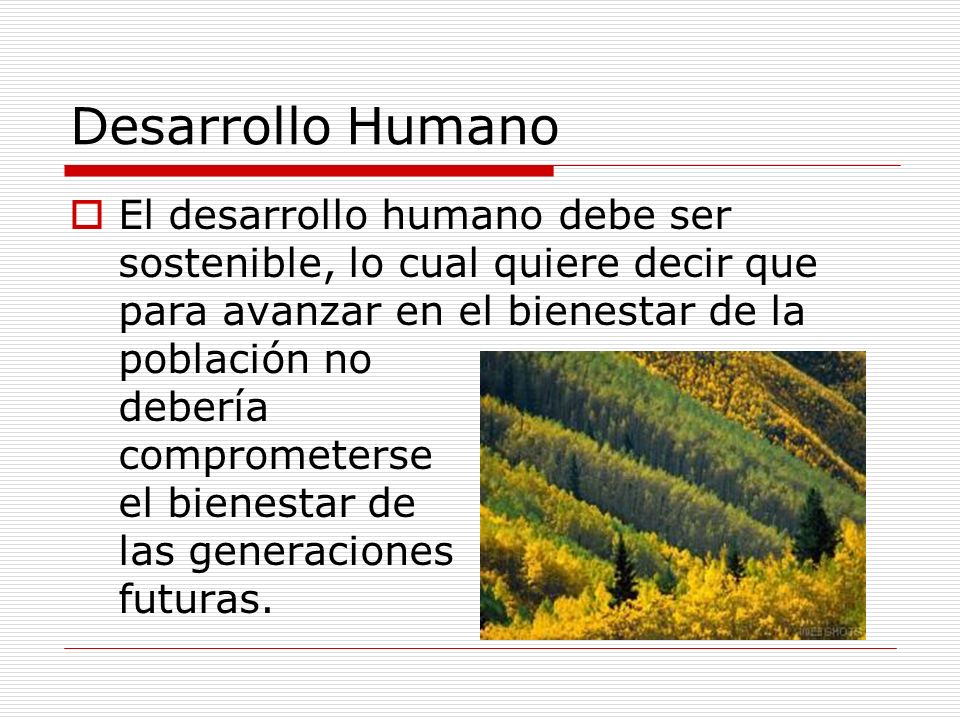 Desarrollo Humano

El desarrollo humano debe ser sostenible, lo cual quiere decir que para avanzar en el bienestar de la población no debería comprometerse el bienestar de las generaciones futuras.

WEBSHOTS